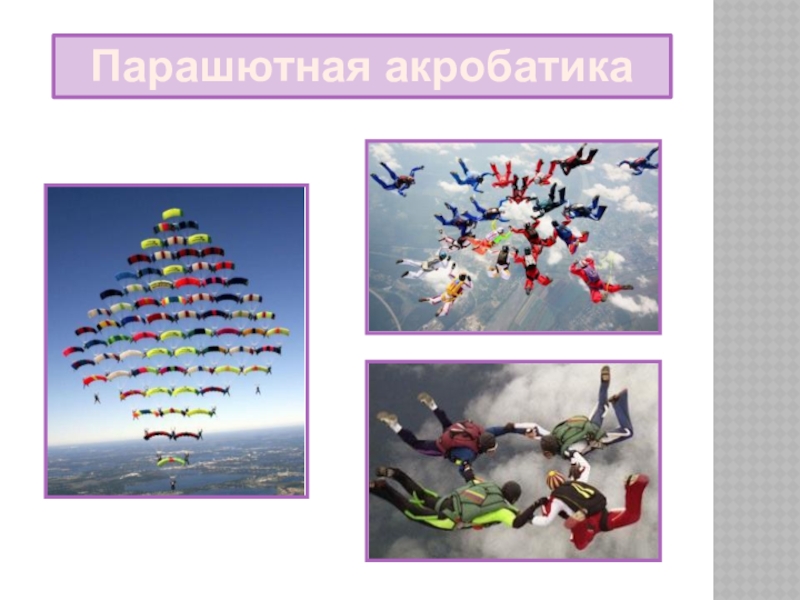 Парашютная акробатика